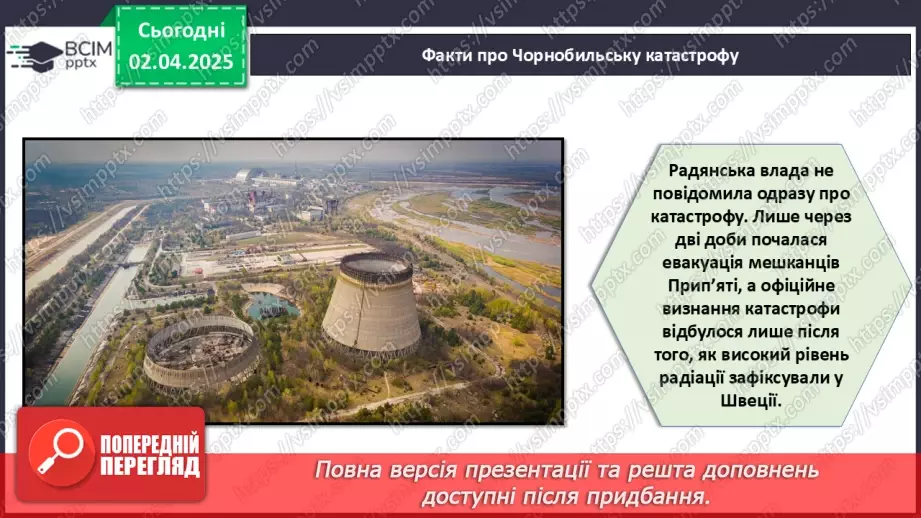 ВСІМ pptx

Сьогодні 02.04.2025

Факти про Чорнобильську катастрофу

Радянська влада не повідомила одразу про катастрофу. Лише через дві доби почалася евакуація мешканців Прип'яті, а офіційне визнання катастрофи відбулося лише після того, як високий рівень радіації зафіксували у Швеції.

ПОПЕРЕДНІЙ ПЕРЕГЛЯД

Повна версія презентації та решта доповнень доступні після придбання.

https://vsimpptx.com